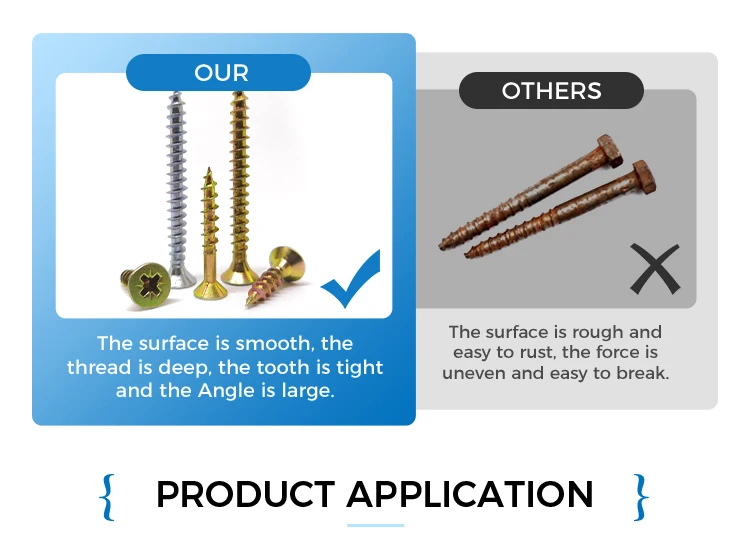 OUR

The surface is smooth, the thread is deep, the tooth is tight and the Angle is large.

OTHERS

The surface is rough and easy to rust, the force is uneven and easy to break.

{ PRODUCT APPLICATION }